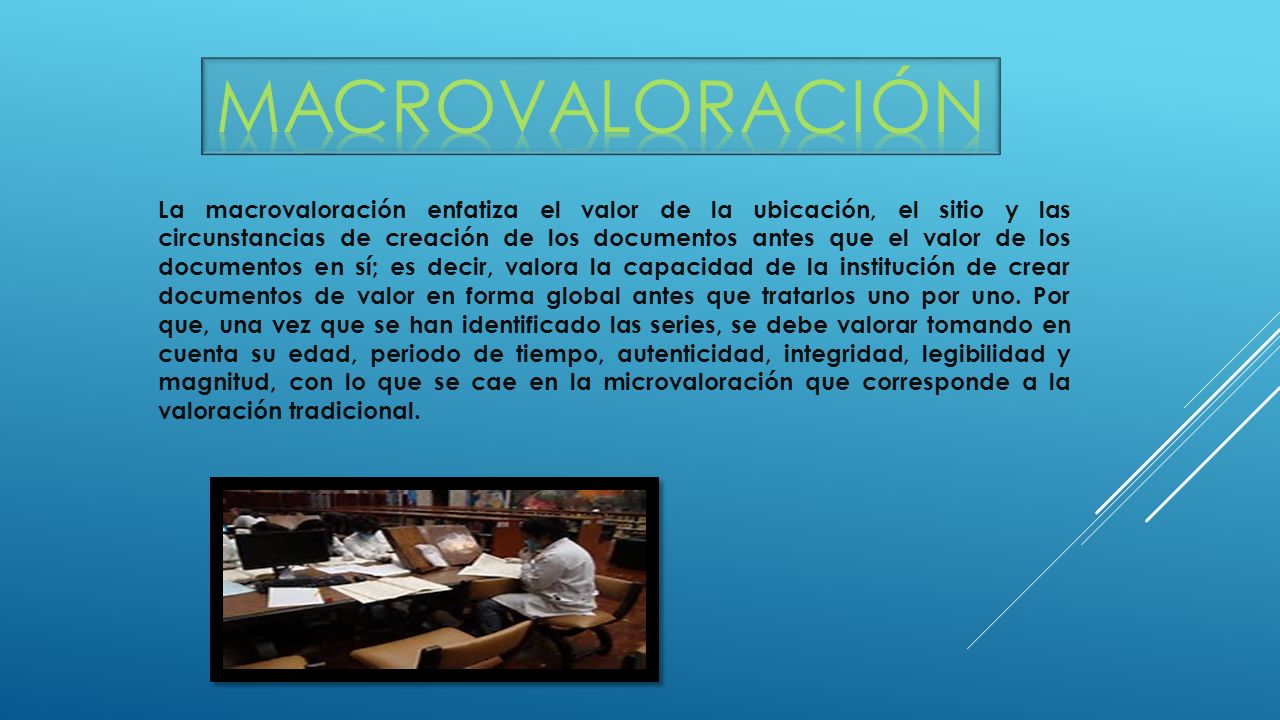 MACROVALORACIÓN

La macrovaloración enfatiza el valor de la ubicación, el sitio y las circunstancias de creación de los documentos antes que el valor de los documentos en sí; es decir, valora la capacidad de la institución de crear documentos de valor en forma global antes que tratarlos uno por uno. Por que, una vez que se han identificado las series, se debe valorar tomando en cuenta su edad, periodo de tiempo, autenticidad, integridad, legibilidad y magnitud, con lo que se cae en la microvaloración que corresponde a la valoración tradicional.